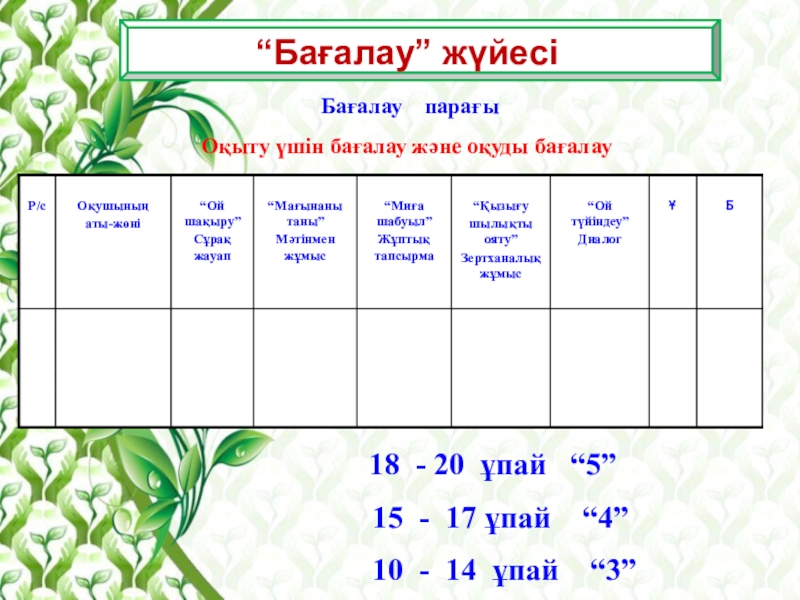 “Бағалау” жүйесі

Бағалау парағы

Оқыту үшін бағалау және оқуды бағалау

| Р/с | Оқушының аты-жөні | “Ой шақыру” Сұрақ жауап | “Мағынаны таны” Мәтінмен жұмыс | “Миға шабуыл” Жұптық тапсырма | “Қызығу шылықты ояту” Зертханалық жұмыс | “Ой түйіндеу” Диалог | Ұ | Б |
|---|---|---|---|---|---|---|---|---|
| | | | | | | | | |

18 - 20 ұпай “5”

15 - 17 ұпай “4”

10 - 14 ұпай “3”